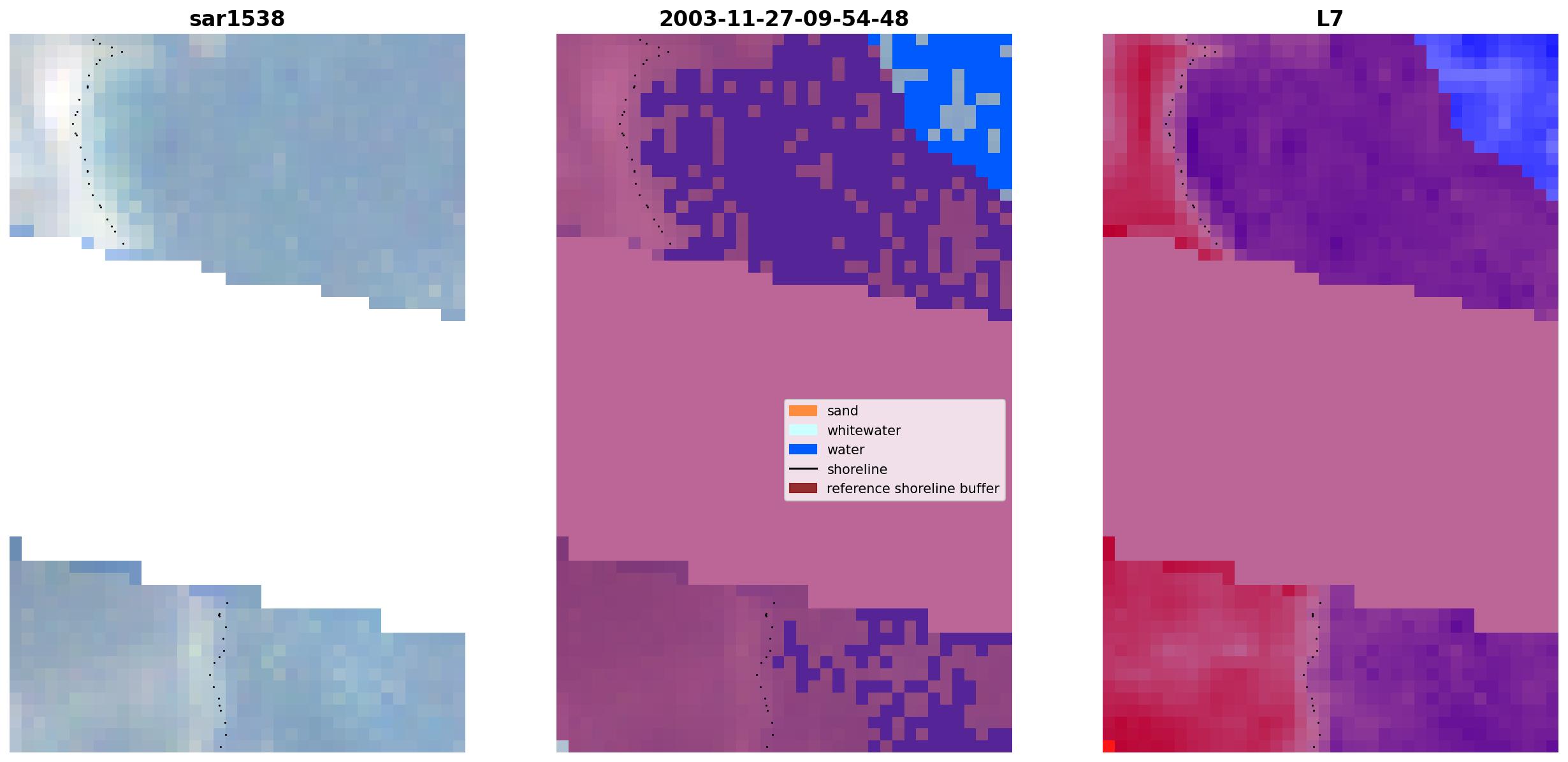 sar1538

2003-11-27-09-54-48

sand
whitewater
water
shoreline
reference shoreline buffer

L7